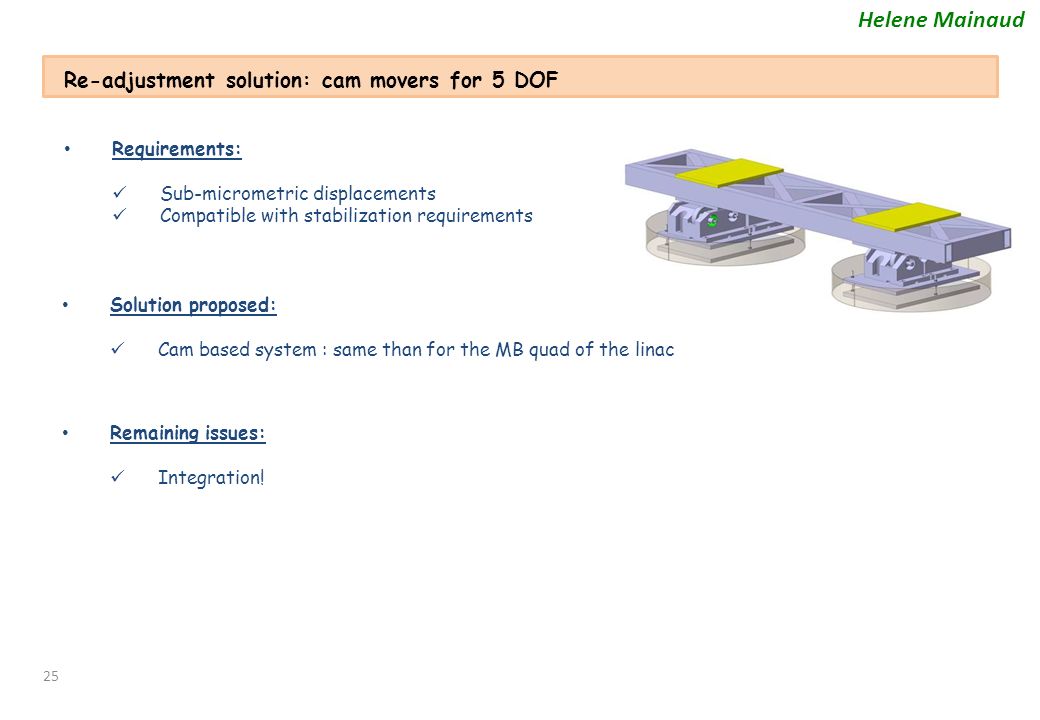 Helene Mainaud

Re-adjustment solution: cam movers for 5 DOF

• Requirements:

✓ Sub-micrometric displacements
✓ Compatible with stabilization requirements

• Solution proposed:

✓ Cam based system : same than for the MB quad of the linac

• Remaining issues:

✓ Integration!

25